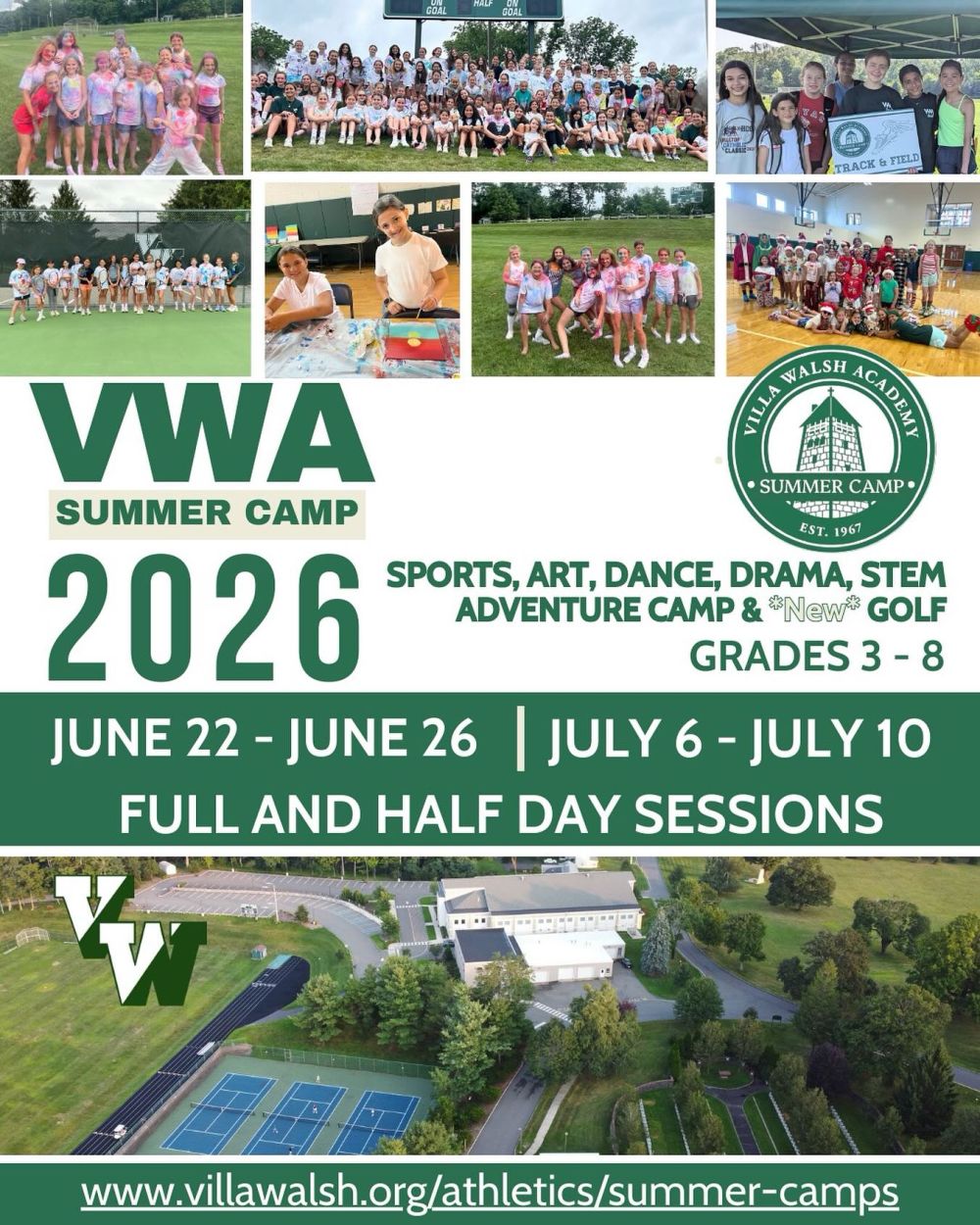 ON GOAL HALF ON GOAL

TRACK & FIELD

VWA
SUMMER CAMP
2026

VILLA WALSH ACADEMY
SUMMER CAMP
EST. 1967

SPORTS, ART, DANCE, DRAMA, STEM
ADVENTURE CAMP & *New* GOLF
GRADES 3 - 8

JUNE 22 - JUNE 26 | JULY 6 - JULY 10
FULL AND HALF DAY SESSIONS

VW

www.villawalsh.org/athletics/summer-camps